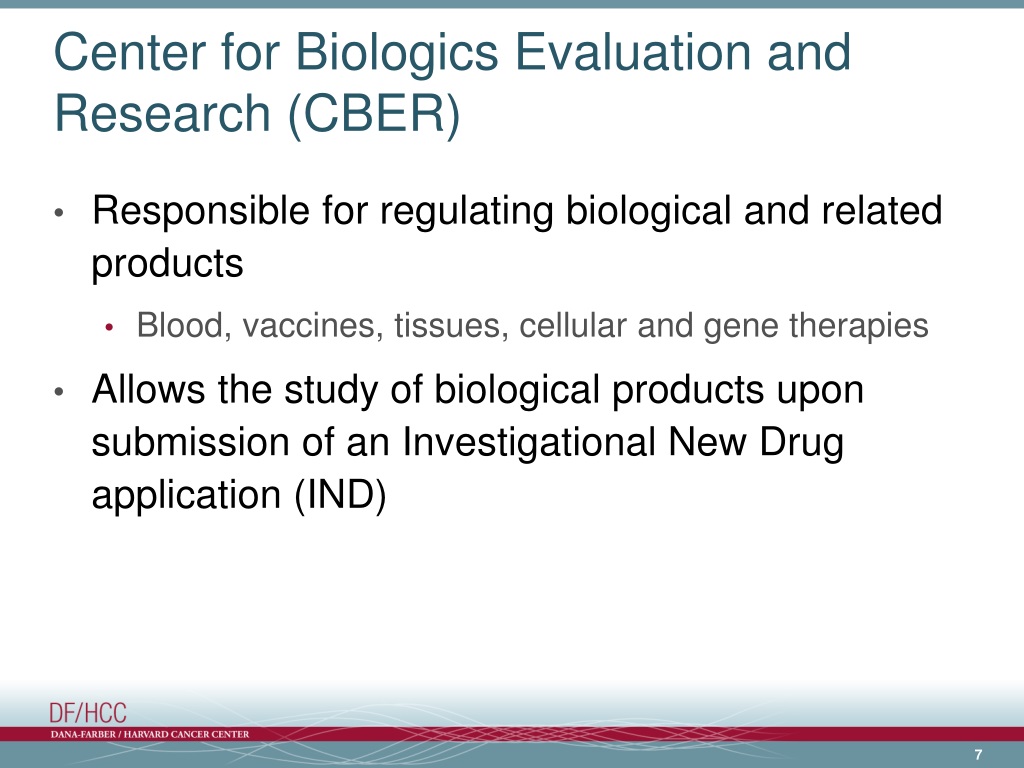 Center for Biologics Evaluation and Research (CBER)

• Responsible for regulating biological and related products
  • Blood, vaccines, tissues, cellular and gene therapies
• Allows the study of biological products upon submission of an Investigational New Drug application (IND)

DF/HCC
DANA-FARBER / HARVARD CANCER CENTER

7